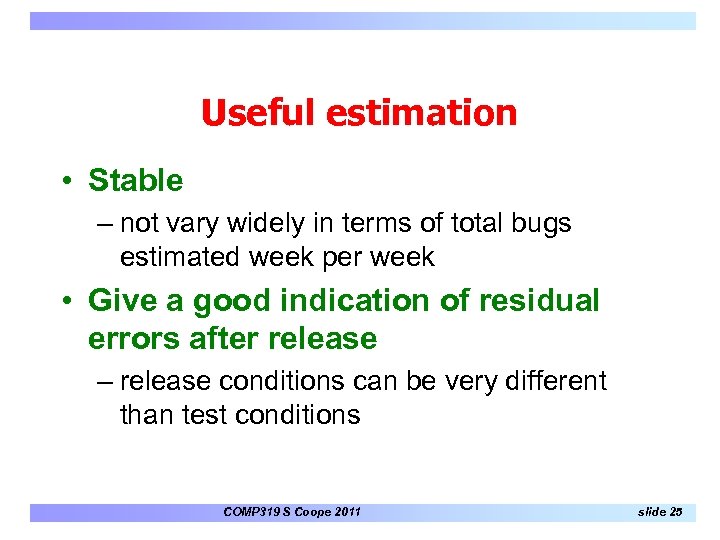 Useful estimation

• Stable
– not vary widely in terms of total bugs estimated week per week

• Give a good indication of residual errors after release
– release conditions can be very different than test conditions

COMP319 S Coope 2011

slide 25